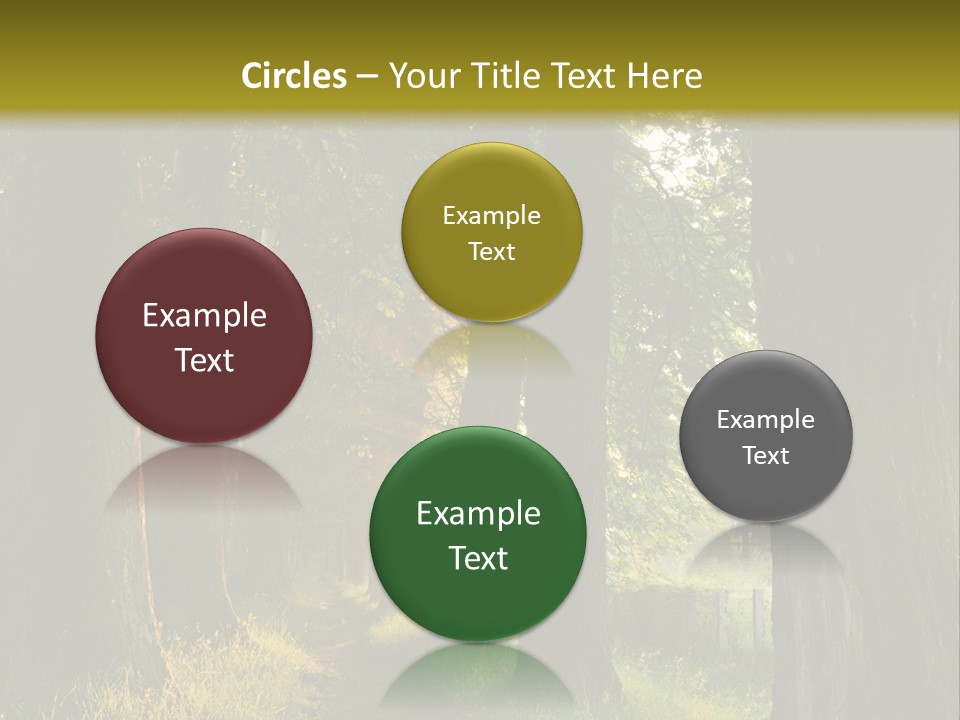 Circles – Your Title Text Here

Example Text

Example Text

Example Text

Example Text